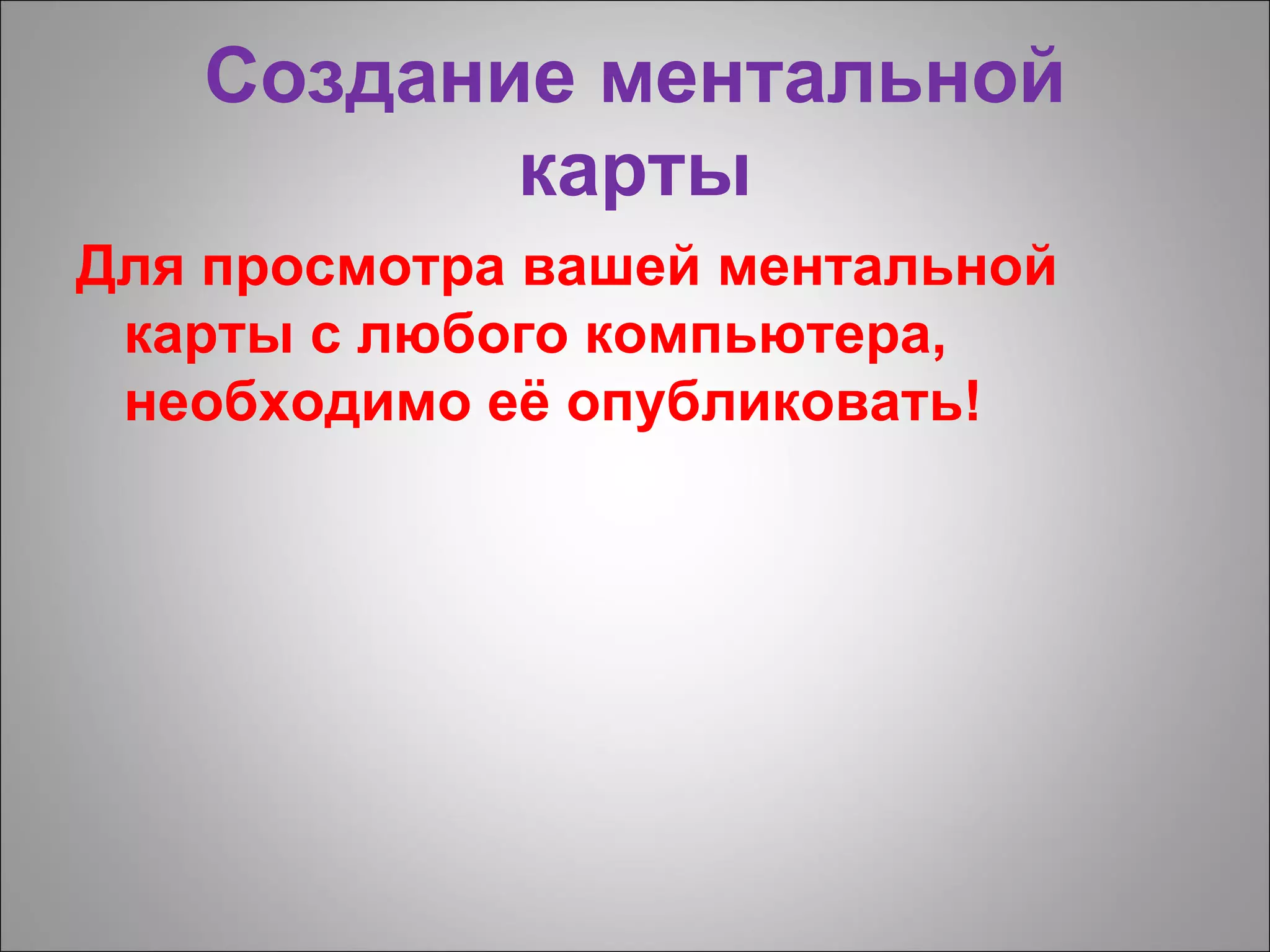 Создание ментальной карты

Для просмотра вашей ментальной карты с любого компьютера, необходимо её опубликовать!